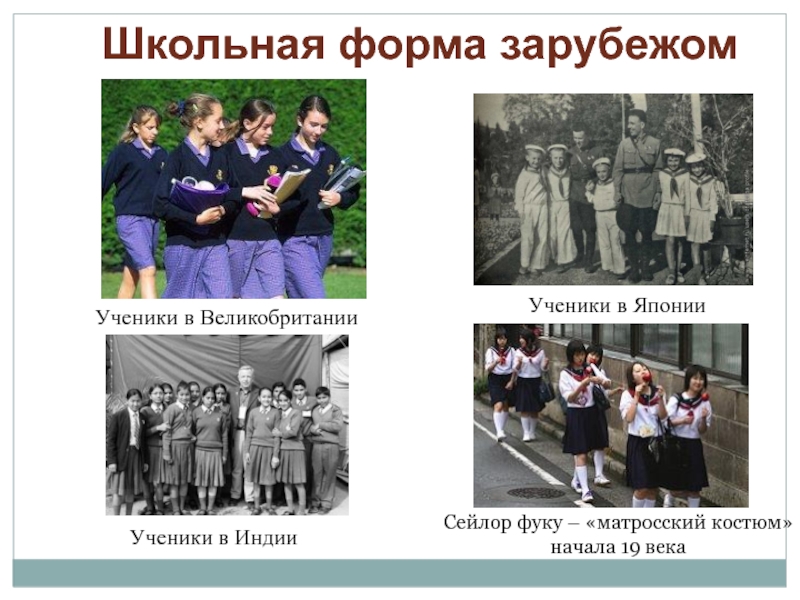 Школьная форма зарубежом

Ученики в Великобритании

Ученики в Японии

Ученики в Индии

Сейлор фуку – «матросский костюм» начала 19 века